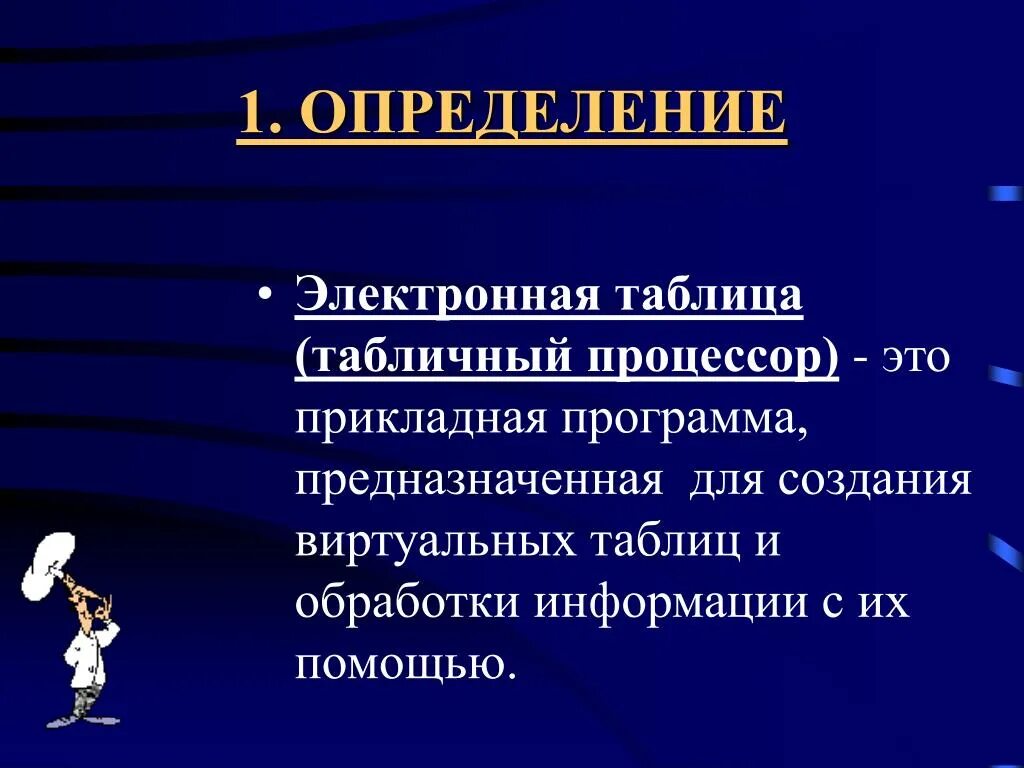 1. ОПРЕДЕЛЕНИЕ

• Электронная таблица (табличный процессор) - это прикладная программа, предназначенная для создания виртуальных таблиц и обработки информации с их помощью.